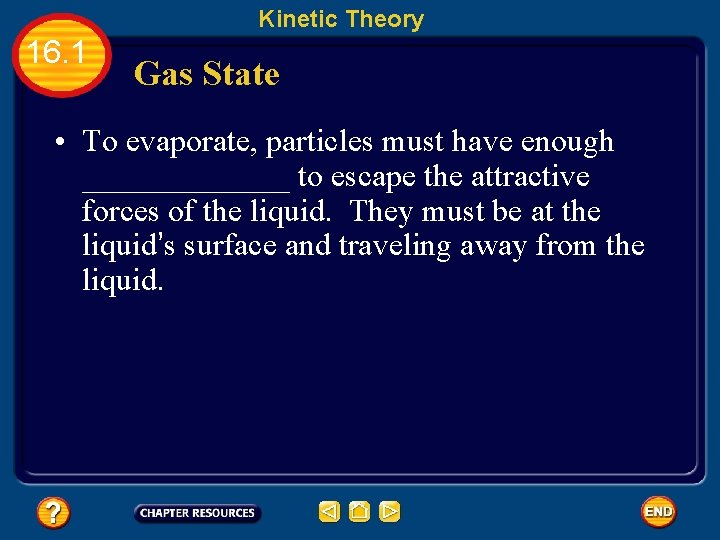 Kinetic Theory

16.1

Gas State

• To evaporate, particles must have enough _____________ to escape the attractive forces of the liquid. They must be at the liquid's surface and traveling away from the liquid.

?

CHAPTER RESOURCES

END